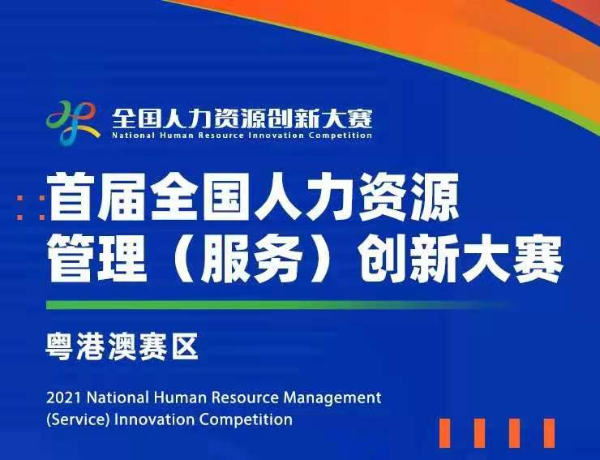 全国人力资源创新大赛
National Human Resource Innovation Competition

首届全国人力资源管理（服务）创新大赛

粤港澳赛区

2021 National Human Resource Management (Service) Innovation Competition